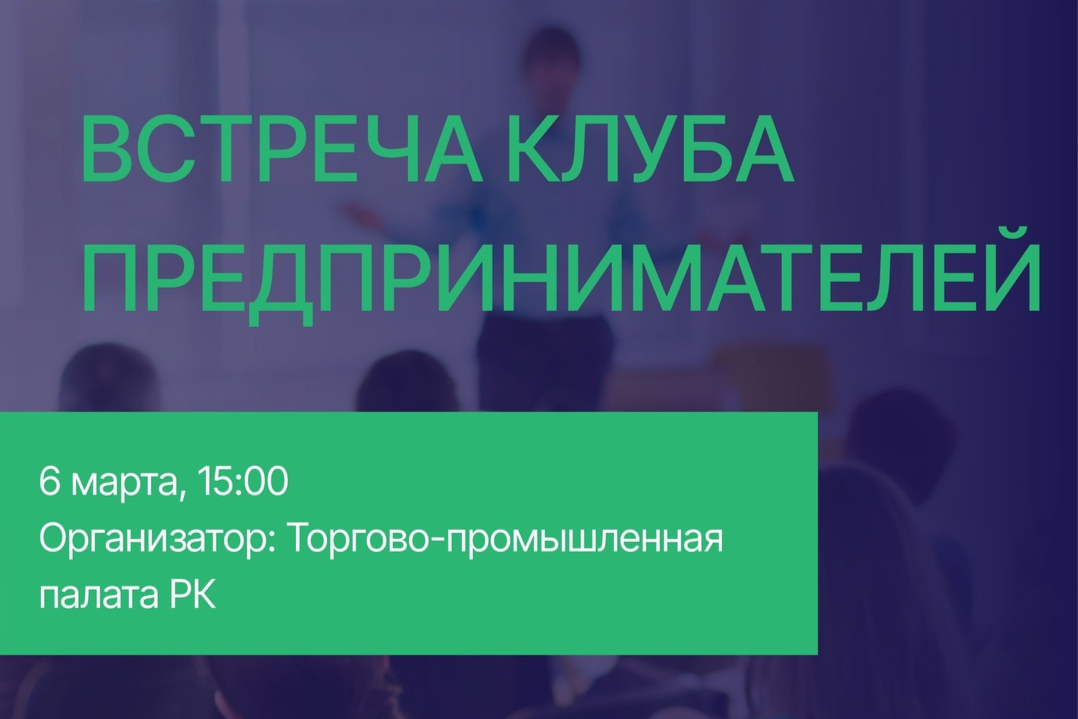 ВСТРЕЧА КЛУБА ПРЕДПРИНИМАТЕЛЕЙ

6 марта, 15:00
Организатор: Торгово-промышленная палата РК